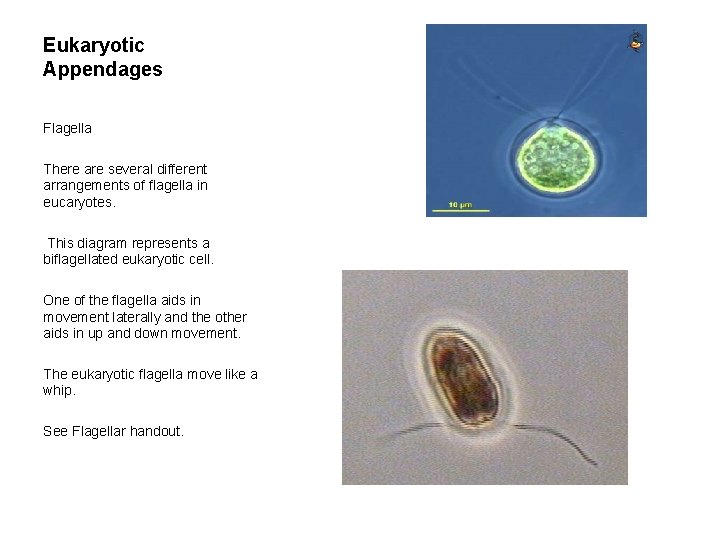 Eukaryotic Appendages

Flagella

There are several different arrangements of flagella in eucaryotes.

This diagram represents a biflagellated eukaryotic cell.

One of the flagella aids in movement laterally and the other aids in up and down movement.

The eukaryotic flagella move like a whip.

See Flagellar handout.

10 µm